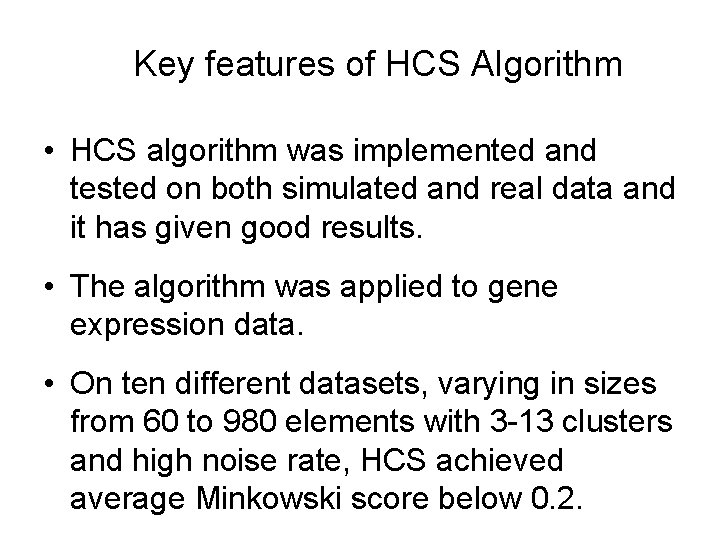 Key features of HCS Algorithm

• HCS algorithm was implemented and tested on both simulated and real data and it has given good results.

• The algorithm was applied to gene expression data.

• On ten different datasets, varying in sizes from 60 to 980 elements with 3-13 clusters and high noise rate, HCS achieved average Minkowski score below 0.2.